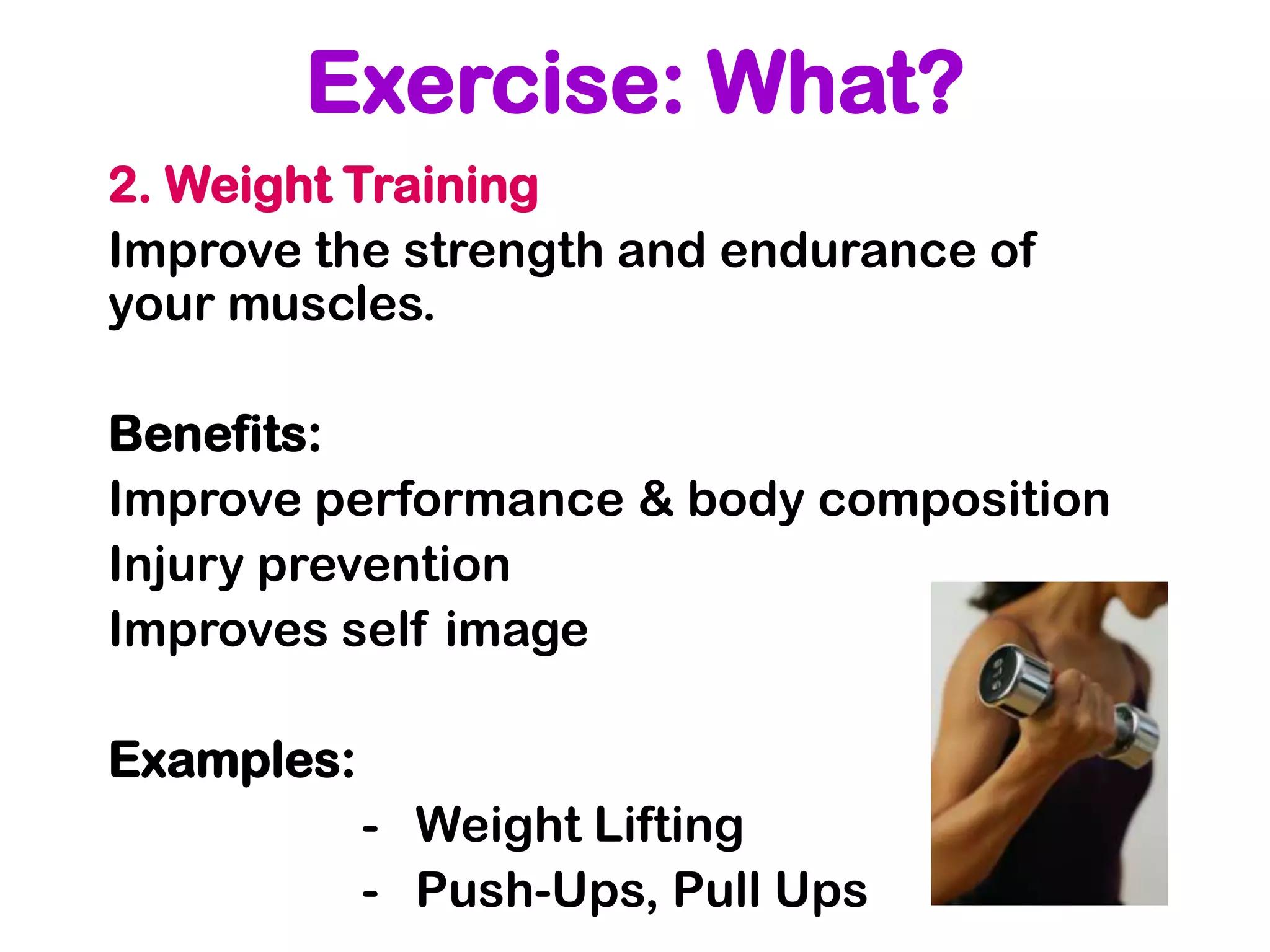 Exercise: What?

2. Weight Training

Improve the strength and endurance of your muscles.

Benefits:

Improve performance & body composition

Injury prevention

Improves self image

Examples:

- Weight Lifting
- Push-Ups, Pull Ups